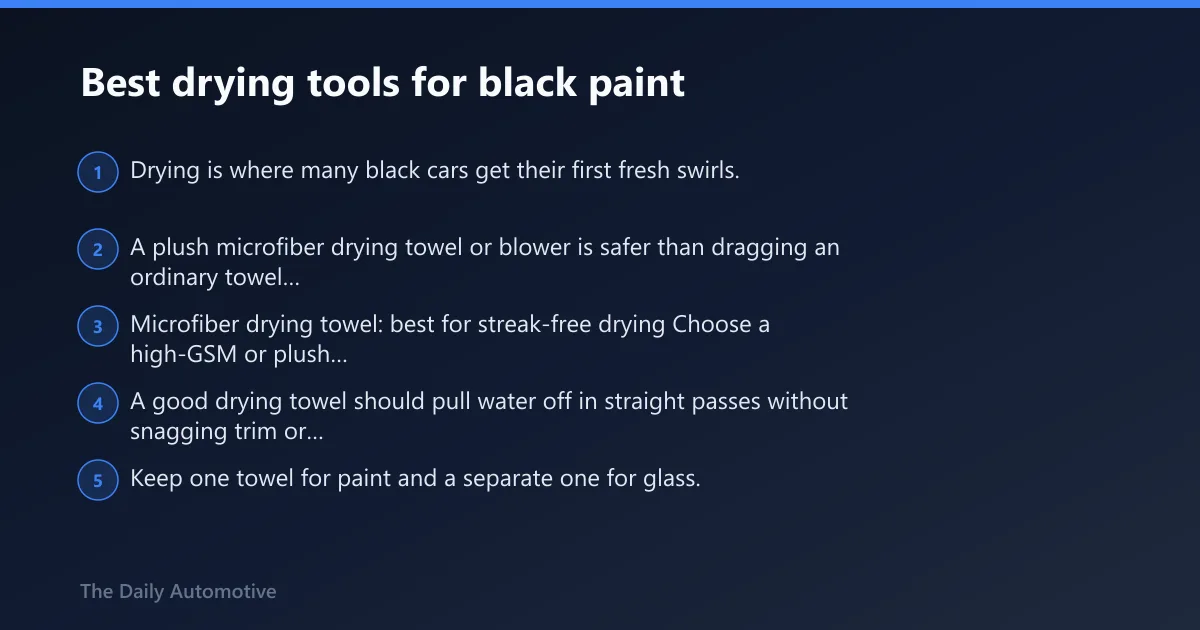 Best drying tools for black paint

1 Drying is where many black cars get their first fresh swirls.

2 A plush microfiber drying towel or blower is safer than dragging an ordinary towel...

3 Microfiber drying towel: best for streak-free drying Choose a high-GSM or plush...

4 A good drying towel should pull water off in straight passes without snagging trim or...

5 Keep one towel for paint and a separate one for glass.

The Daily Automotive